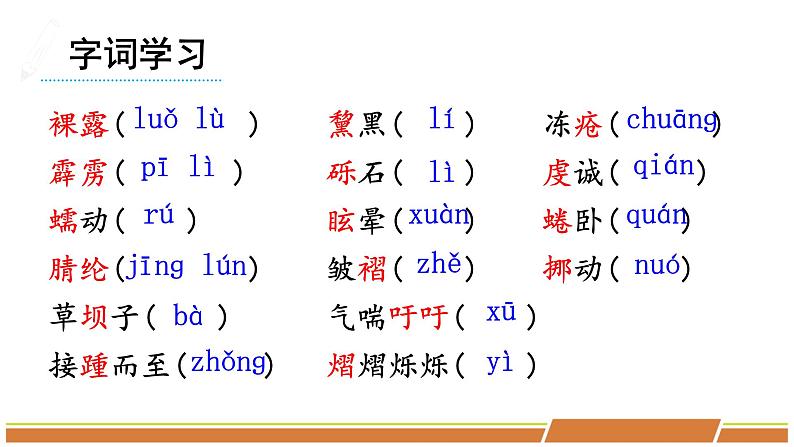 字词学习

裸露（luǒ lù）
霹雳（pī lì）
蠕动（rú）
腈纶（jīng lún）
草坝子（bà）
接踵而至（zhǒng）

黧黑（lí）
砾石（lì）
眩晕（xuàn）
皱褶（zhě）
气喘吁吁（xū）
熠熠烁烁（yì）

冻疮（chuāng）
虔诚（qián）
蜷卧（quán）
挪动（nuó）